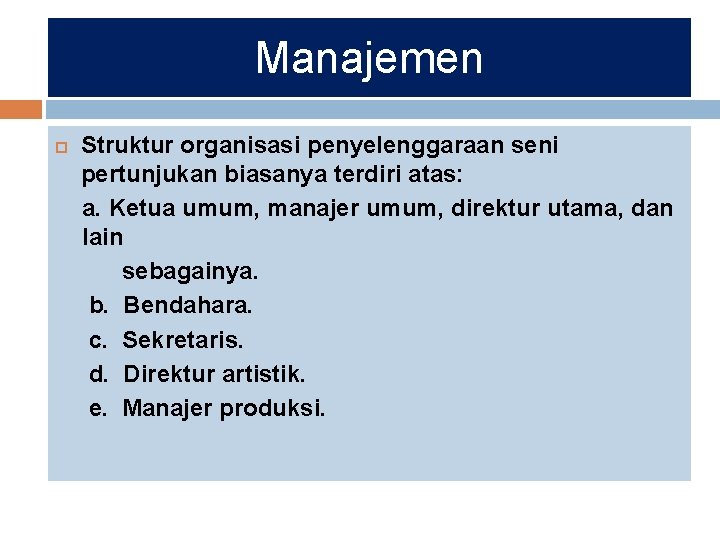 Manajemen

Struktur organisasi penyelenggaraan seni pertunjukan biasanya terdiri atas:

a. Ketua umum, manajer umum, direktur utama, dan lain sebagainya.
b. Bendahara.
c. Sekretaris.
d. Direktur artistik.
e. Manajer produksi.